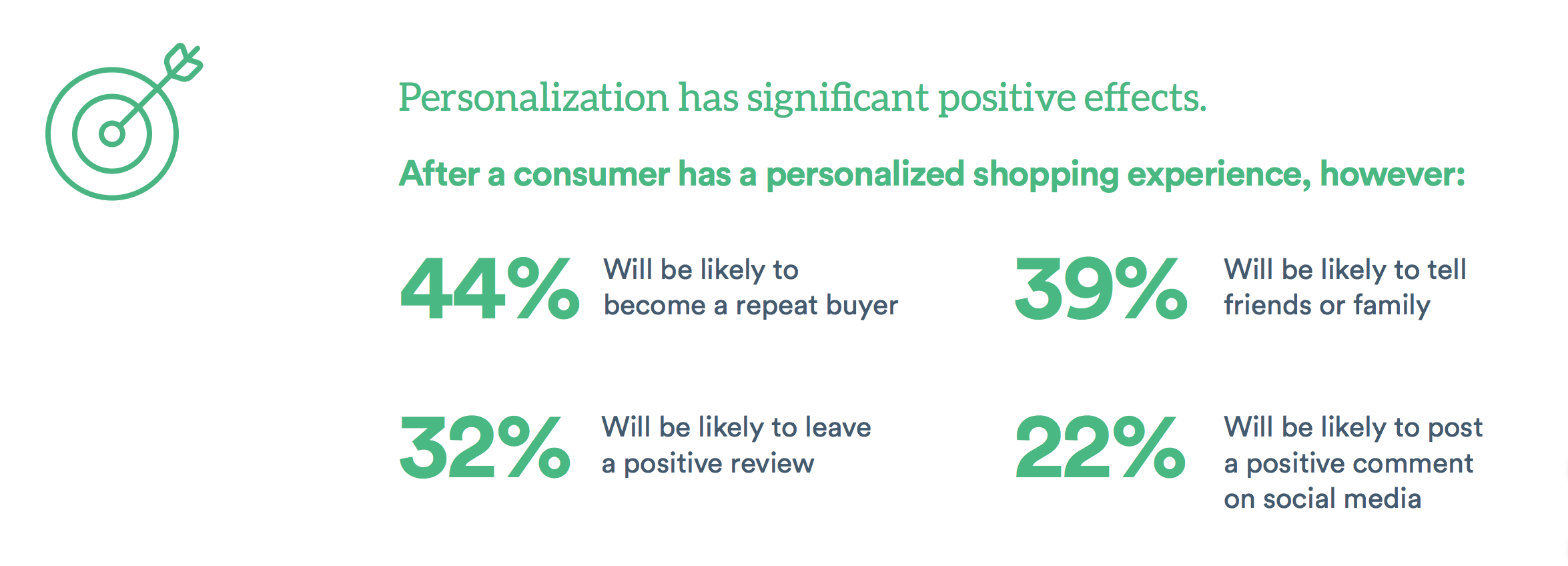 Personalization has significant positive effects.

After a consumer has a personalized shopping experience, however:

44% Will be likely to become a repeat buyer

39% Will be likely to tell friends or family

32% Will be likely to leave a positive review

22% Will be likely to post a positive comment on social media